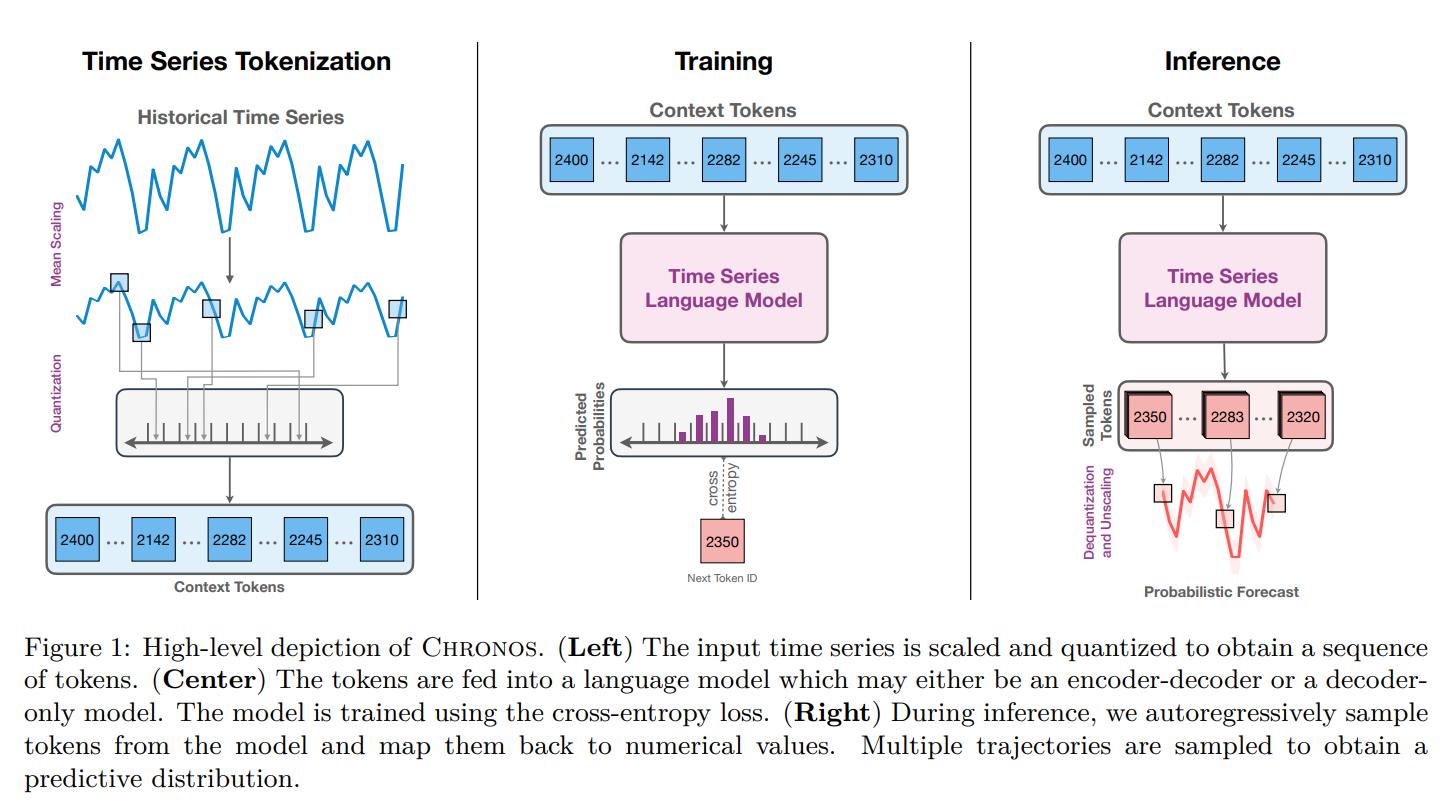 Time Series Tokenization

Historical Time Series

Mean Scaling

Quantization

2400 … 2142 … 2282 … 2245 … 2310

Context Tokens

Training

Context Tokens

2400 … 2142 … 2282 … 2245 … 2310

Time Series Language Model

Predicted Probabilities

cross entropy

2350

Next Token ID

Inference

Context Tokens

2400 … 2142 … 2282 … 2245 … 2310

Time Series Language Model

Sampled Tokens

2350 … 2283 … 2320

Dequantization and Unscaling

Probabilistic Forecast

Figure 1: High-level depiction of CHRONOS. (**Left**) The input time series is scaled and quantized to obtain a sequence of tokens. (**Center**) The tokens are fed into a language model which may either be an encoder-decoder or a decoder-only model. The model is trained using the cross-entropy loss. (**Right**) During inference, we autoregressively sample tokens from the model and map them back to numerical values. Multiple trajectories are sampled to obtain a predictive distribution.